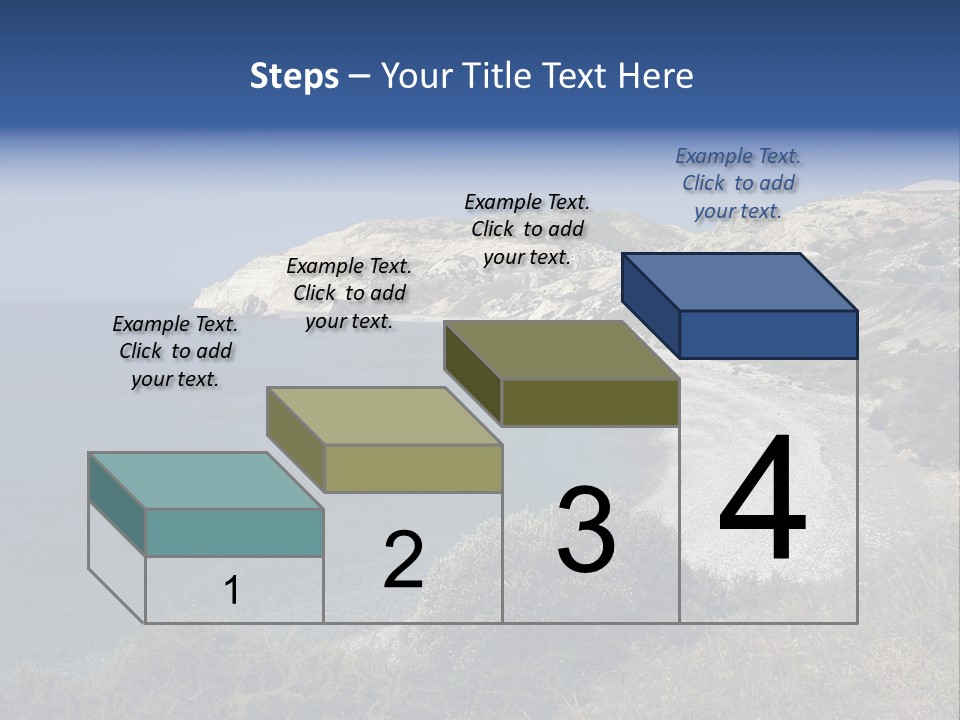 Steps – Your Title Text Here

Example Text. Click to add your text.

Example Text. Click to add your text.

Example Text. Click to add your text.

Example Text. Click to add your text.

1

2

3

4